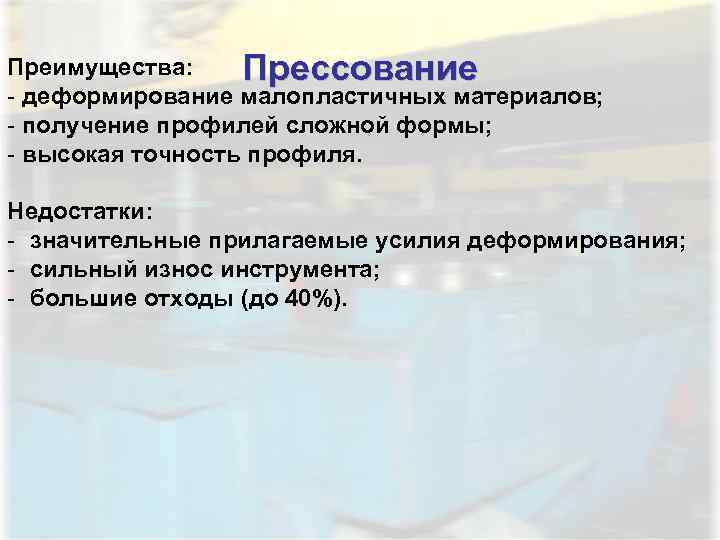 Прессование

Преимущества:
- деформирование малопластичных материалов;
- получение профилей сложной формы;
- высокая точность профиля.

Недостатки:
- значительные прилагаемые усилия деформирования;
- сильный износ инструмента;
- большие отходы (до 40%).